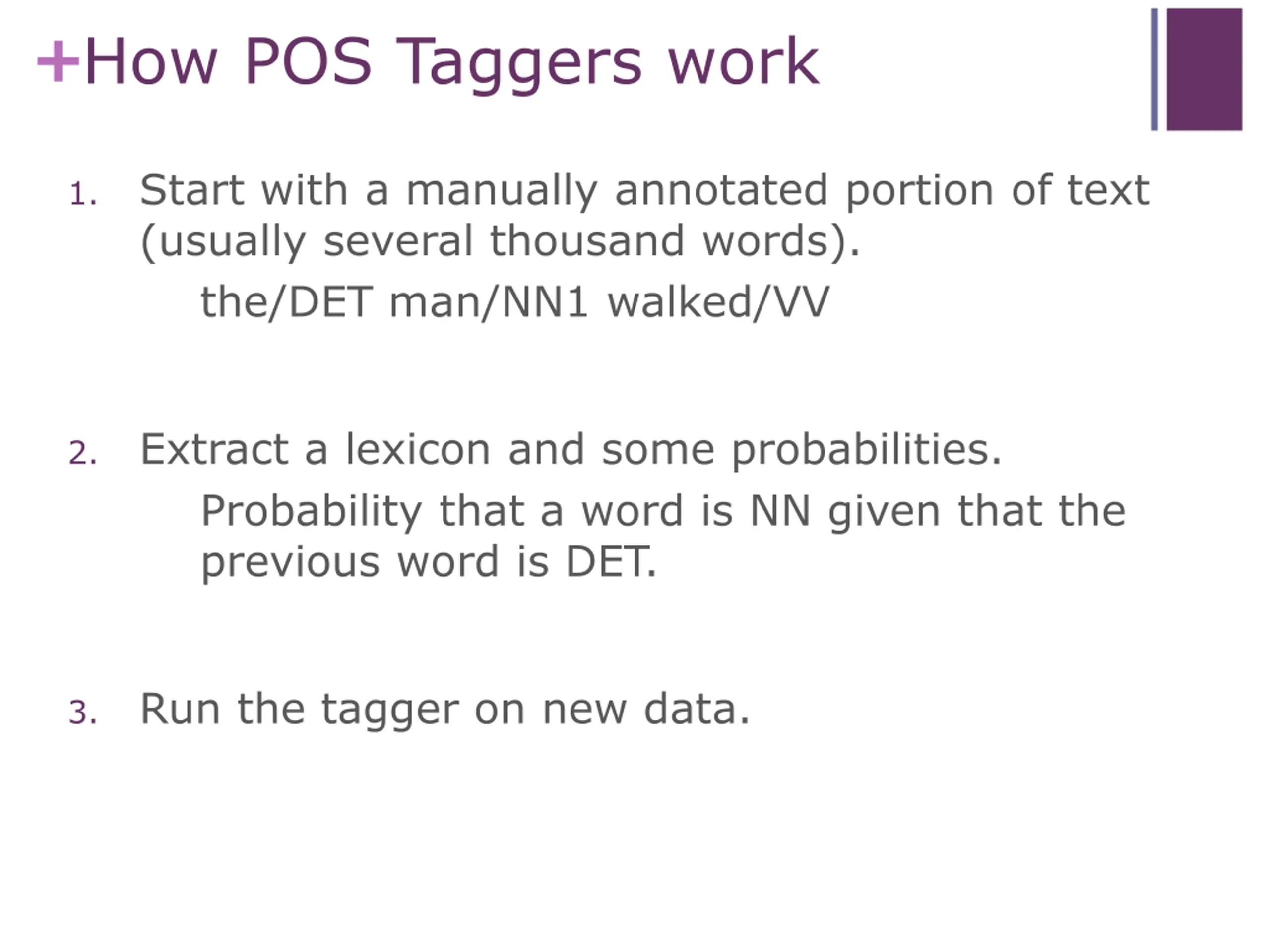 +How POS Taggers work

1. Start with a manually annotated portion of text (usually several thousand words).

the/DET man/NN1 walked/VV

2. Extract a lexicon and some probabilities.

Probability that a word is NN given that the previous word is DET.

3. Run the tagger on new data.